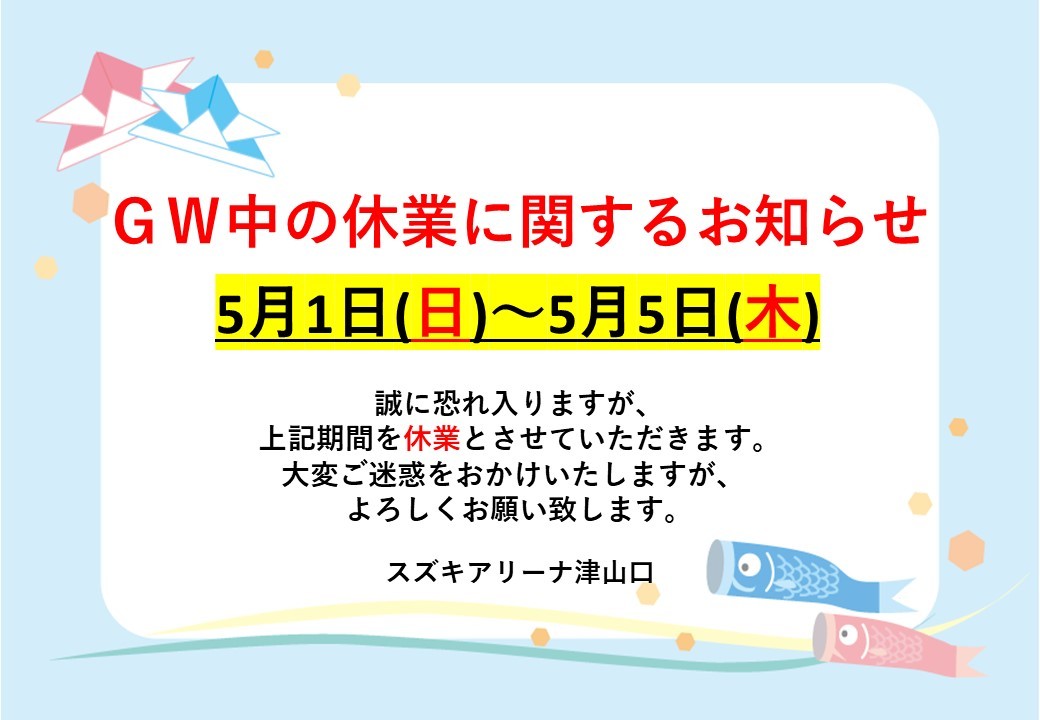 ＧＷ中の休業に関するお知らせ

5月1日(日)～5月5日(木)

誠に恐れ入りますが、
上記期間を休業とさせていただきます。
大変ご迷惑をおかけいたしますが、
よろしくお願い致します。

スズキアリーナ津山口